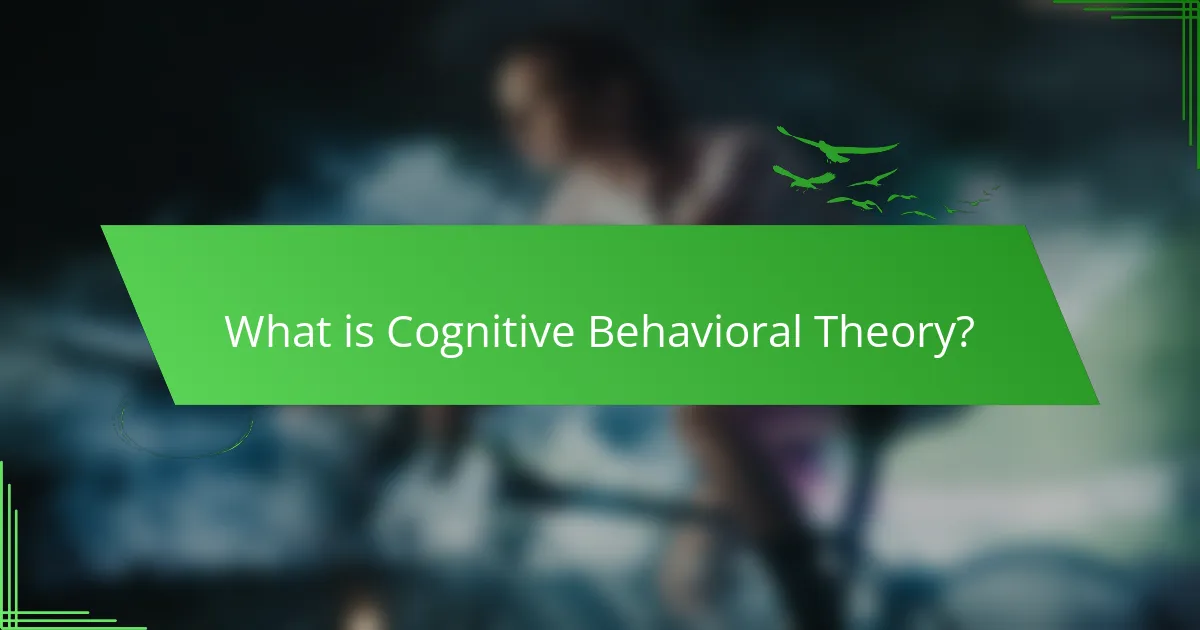 What is Cognitive Behavioral Theory?